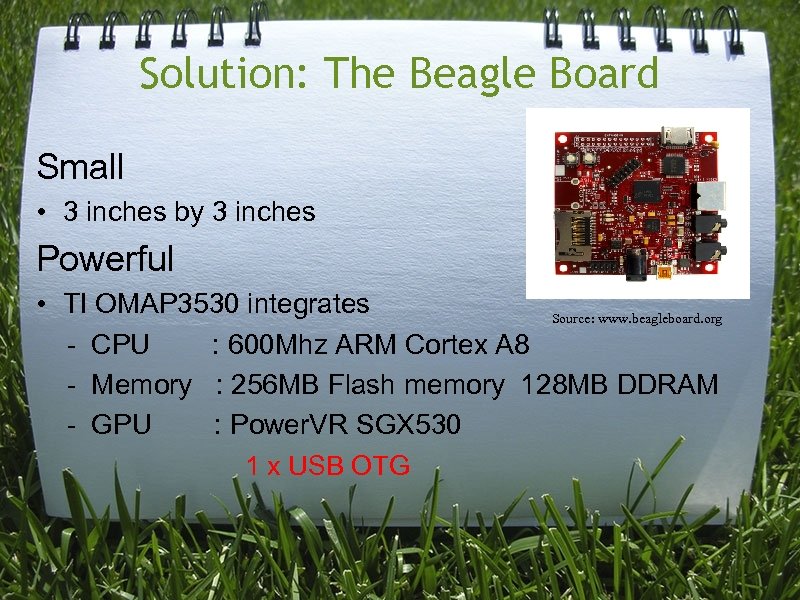 Solution: The Beagle Board

Small

• 3 inches by 3 inches

Powerful

• TI OMAP3530 integrates

- CPU : 600Mhz ARM Cortex A8
- Memory : 256MB Flash memory 128MB DDRAM
- GPU : PowerVR SGX530

1 x USB OTG

Source: www.beagleboard.org